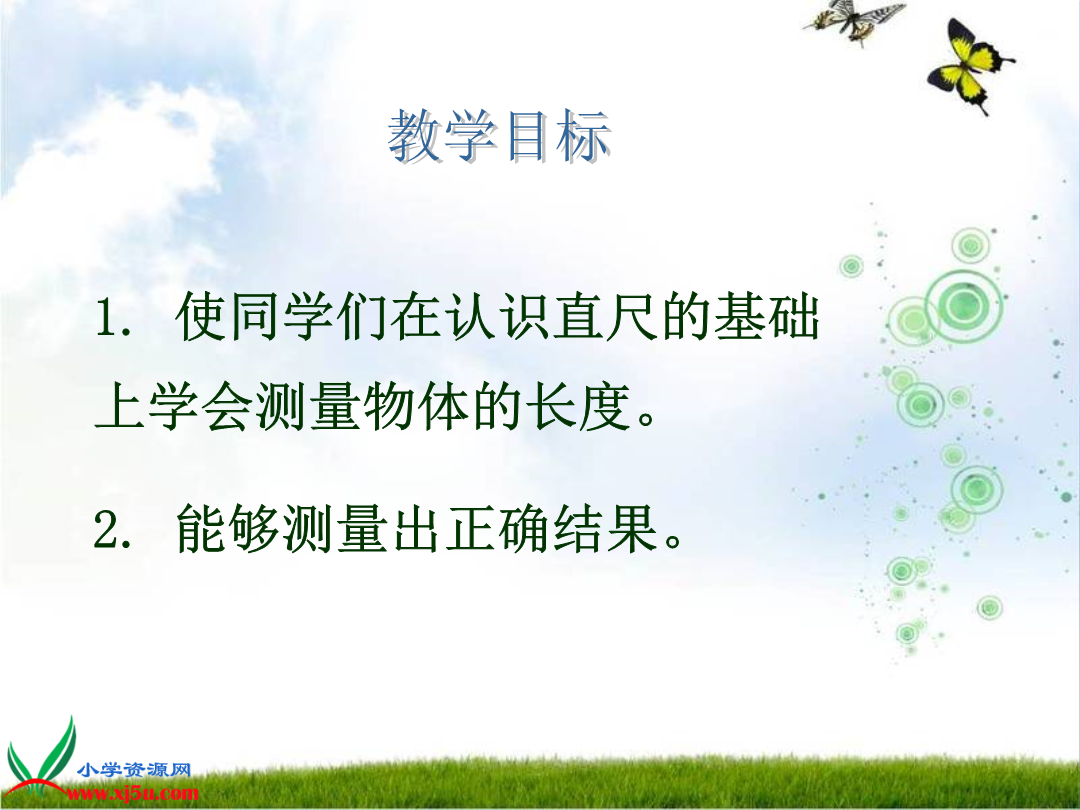 教学目标

1. 使同学们在认识直尺的基础上学会测量物体的长度。

2. 能够测量出正确结果。

小学资源网
www.xj5u.com